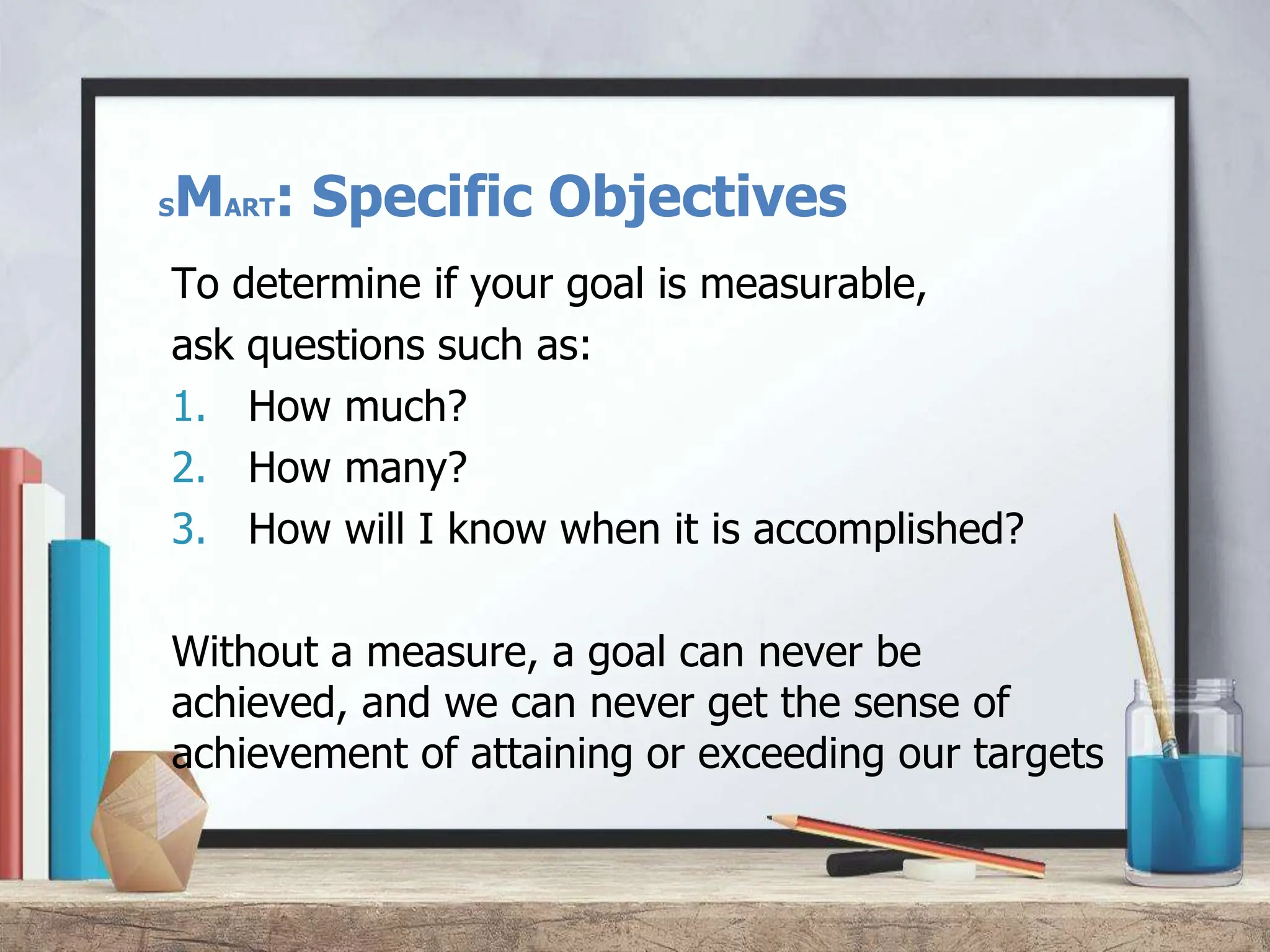 sMART: Specific Objectives

To determine if your goal is measurable, ask questions such as:

1. How much?
2. How many?
3. How will I know when it is accomplished?

Without a measure, a goal can never be achieved, and we can never get the sense of achievement of attaining or exceeding our targets